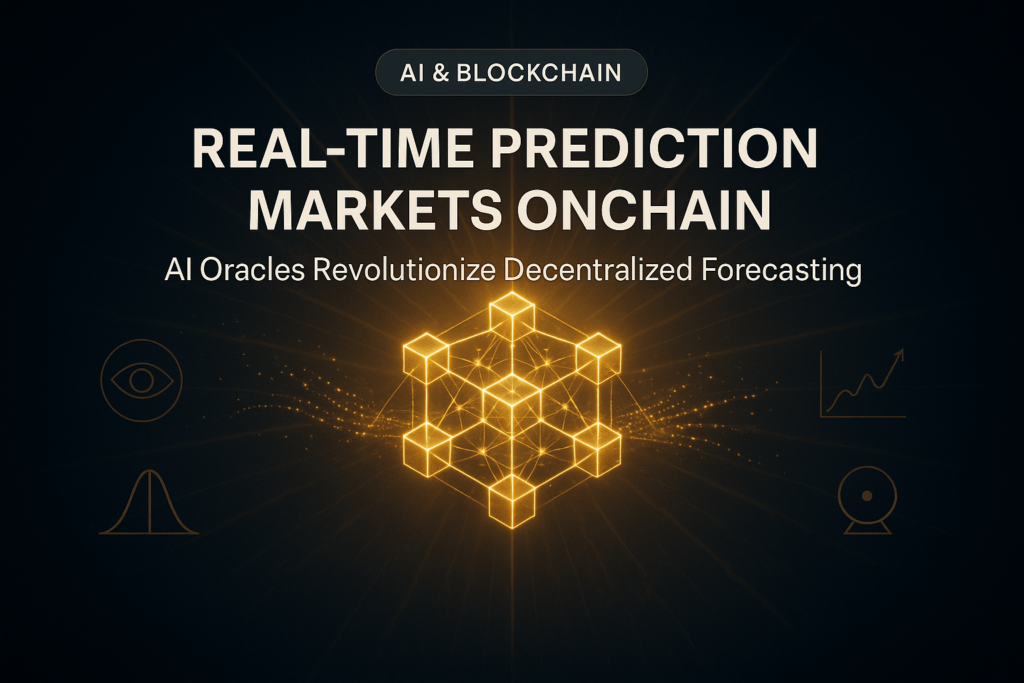 AI & BLOCKCHAIN

REAL-TIME PREDICTION MARKETS ONCHAIN

AI Oracles Revolutionize Decentralized Forecasting